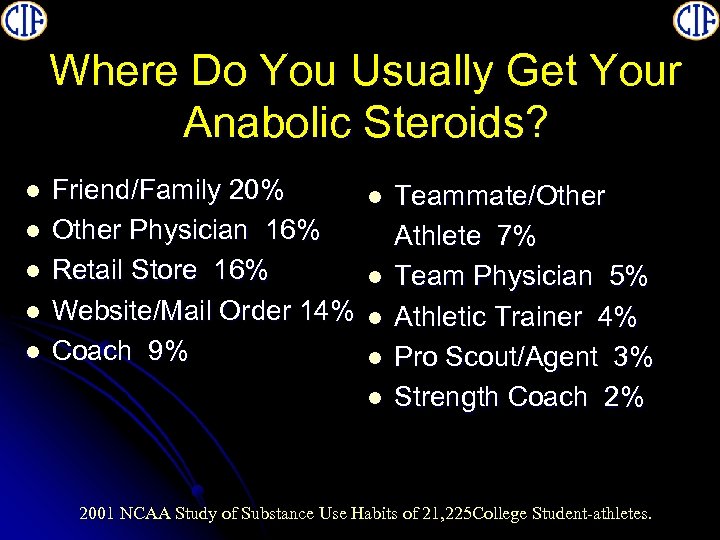 CIF CIF

Where Do You Usually Get Your Anabolic Steroids?

- Friend/Family 20%
- Other Physician 16%
- Retail Store 16%
- Website/Mail Order 14%
- Coach 9%

- Teammate/Other Athlete 7%
- Team Physician 5%
- Athletic Trainer 4%
- Pro Scout/Agent 3%
- Strength Coach 2%

2001 NCAA Study of Substance Use Habits of 21,225College Student-athletes.